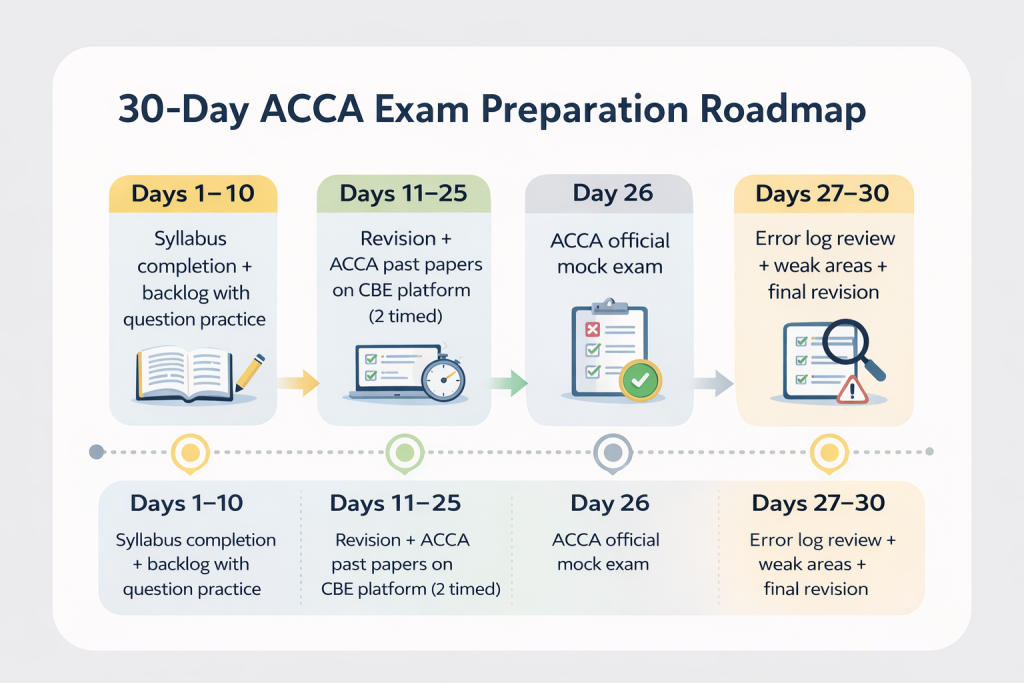 30-Day ACCA Exam Preparation Roadmap

Days 1–10

Syllabus completion + backlog with question practice

Days 11–25

Revision + ACCA past papers on CBE platform (2 timed)

Day 26

ACCA official mock exam

Days 27–30

Error log review + weak areas + final revision

Days 1–10

Syllabus completion + backlog with question practice

Days 11–25

Revision + ACCA past papers on CBE platform (2 timed)

Day 26

ACCA official mock exam

Days 27–30

Error log review + weak areas + final revision